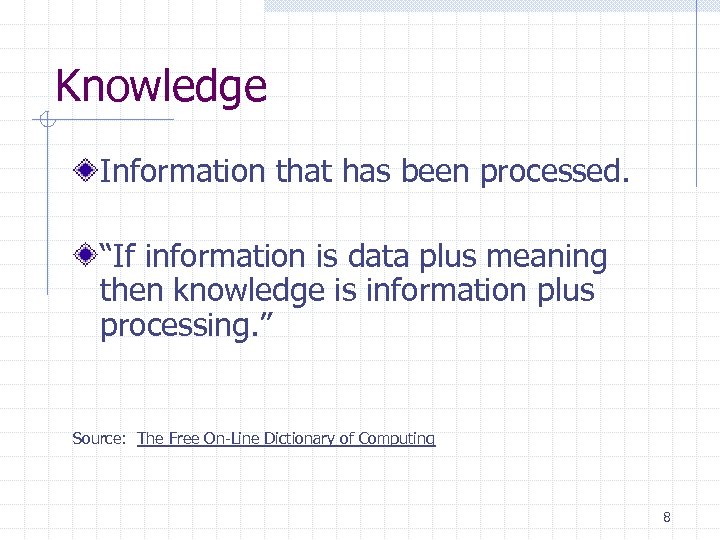 Knowledge

Information that has been processed.

“If information is data plus meaning then knowledge is information plus processing.”

Source: The Free On-Line Dictionary of Computing

8